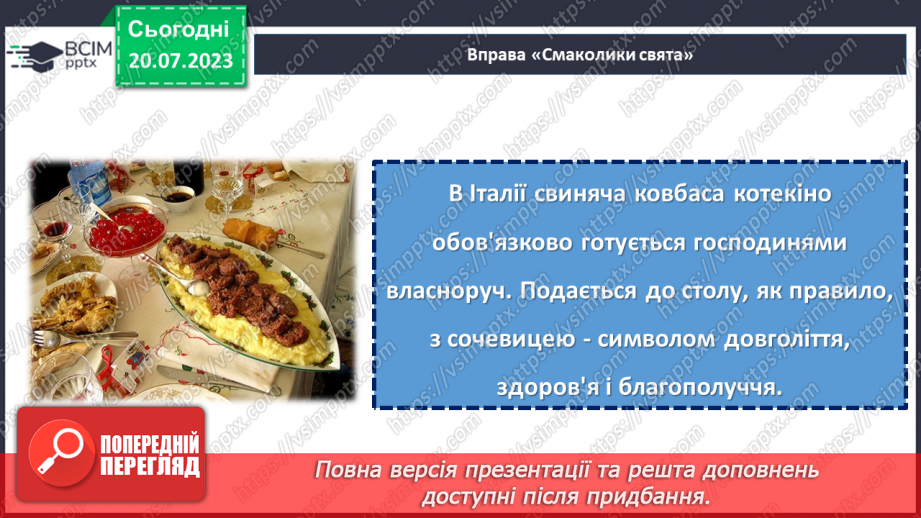 ВСІМ pptx

Сьогодні 20.07.2023

Вправа «Смаколики свята»

В Італії свиняча ковбаса котекіно обов'язково готується господинями власноруч. Подається до столу, як правило, з сочевицею - символом довголіття, здоров'я і благополуччя.

ПОПЕРЕДНІЙ ПЕРЕГЛЯД

Повна версія презентації та решта доповнень доступні після придбання.

https://vsimpptx.com